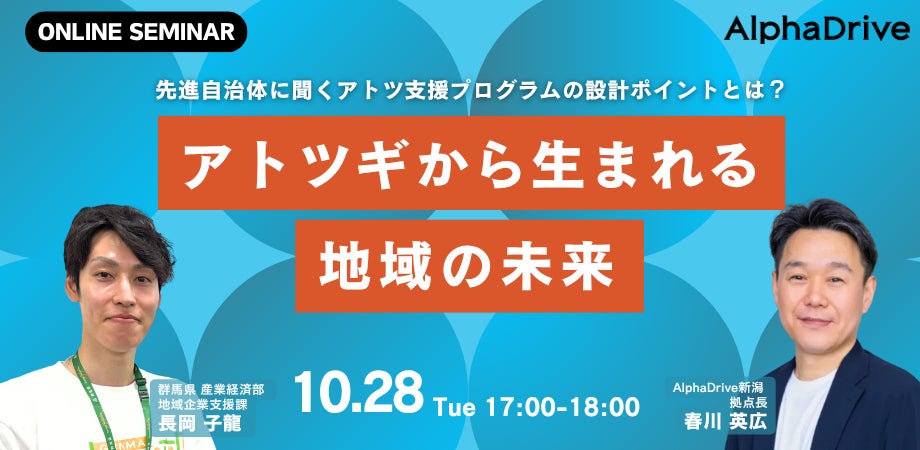 ONLINE SEMINAR

AlphaDrive

先進自治体に聞くアトツ支援プログラムの設計ポイントとは？

アトツギから生まれる

地域の未来

群馬県 産業経済部
地域企業支援課
長岡 子龍

10.28 Tue 17:00-18:00

AlphaDrive新潟
拠点長
春川 英広